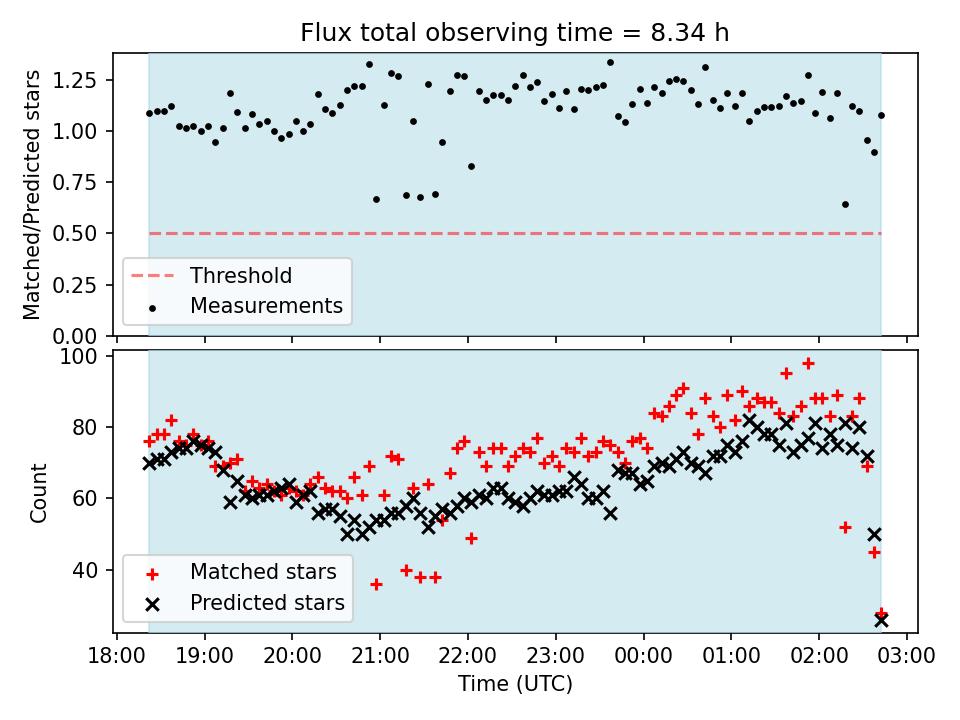 Flux total observing time = 8.34 h

Matched/Predicted stars

1.25
1.00
0.75
0.50
0.25
0.00

Threshold
Measurements

Count

100
80
60
40

Matched stars
Predicted stars

18:00 19:00 20:00 21:00 22:00 23:00 00:00 01:00 02:00 03:00

Time (UTC)